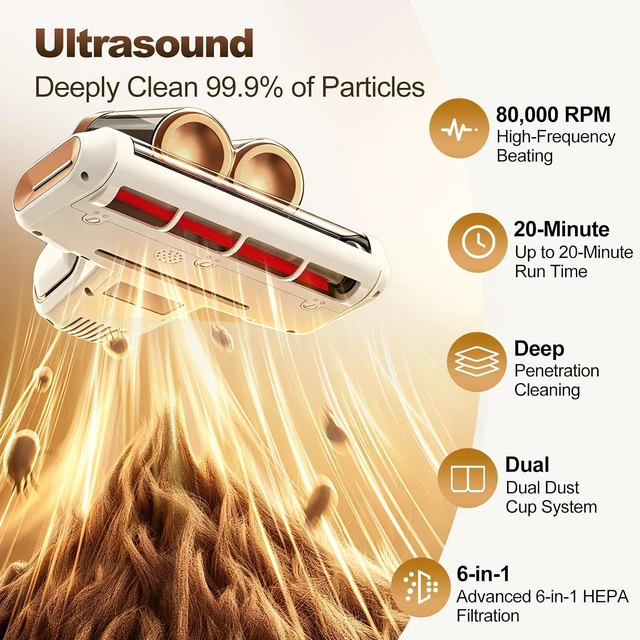 Ultrasound
Deeply Clean 99.9% of Particles

80,000 RPM
High-Frequency Beating

20-Minute
Up to 20-Minute Run Time

Deep
Penetration Cleaning

Dual
Dual Dust Cup System

6-in-1
Advanced 6-in-1 HEPA Filtration